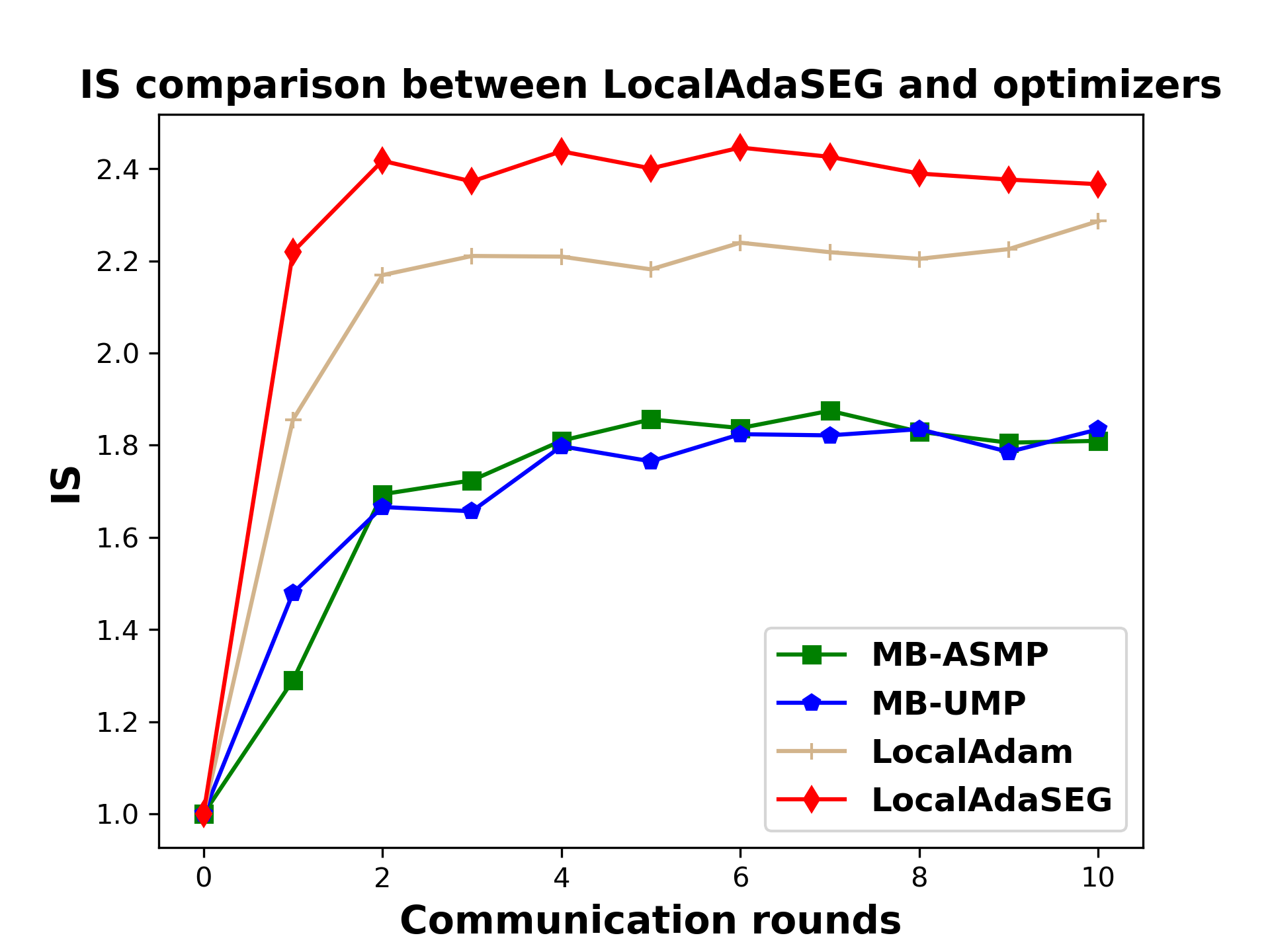 IS comparison between LocalAdaSEG and optimizers

IS

2.4
2.2
2.0
1.8
1.6
1.4
1.2
1.0

0
2
4
6
8
10

Communication rounds

MB-ASMP
MB-UMP
LocalAdam
LocalAdaSEG